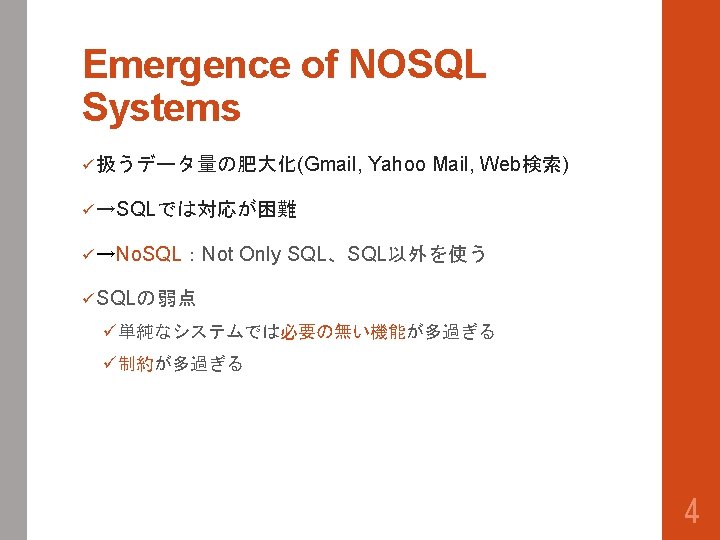 Emergence of NOSQL Systems

✓扱うデータ量の肥大化(Gmail, Yahoo Mail, Web検索)

✓→SQLでは対応が困難

✓→NoSQL：Not Only SQL、SQL以外を使う

✓SQLの弱点

✓単純なシステムでは必要の無い機能が多過ぎる

✓制約が多過ぎる

4